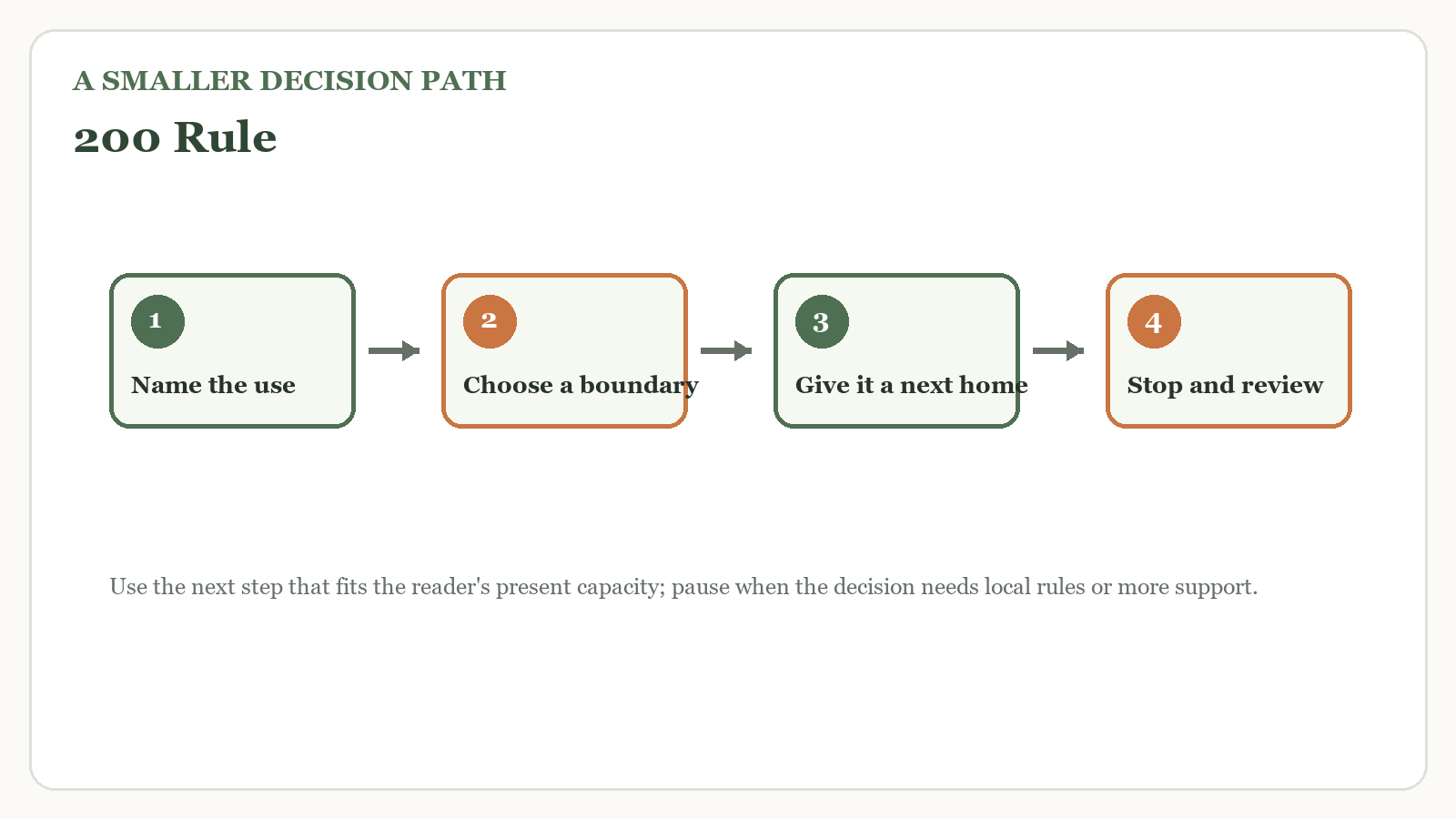 A SMALLER DECISION PATH

200 Rule

1

Name the use

2

Choose a boundary

3

Give it a next home

4

Stop and review

Use the next step that fits the reader's present capacity; pause when the decision needs local rules or more support.